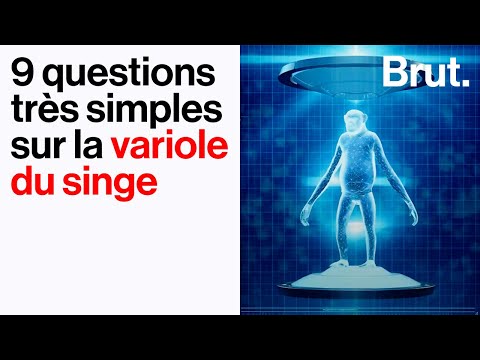 9 questions très simples sur la variole du singe

Brut.